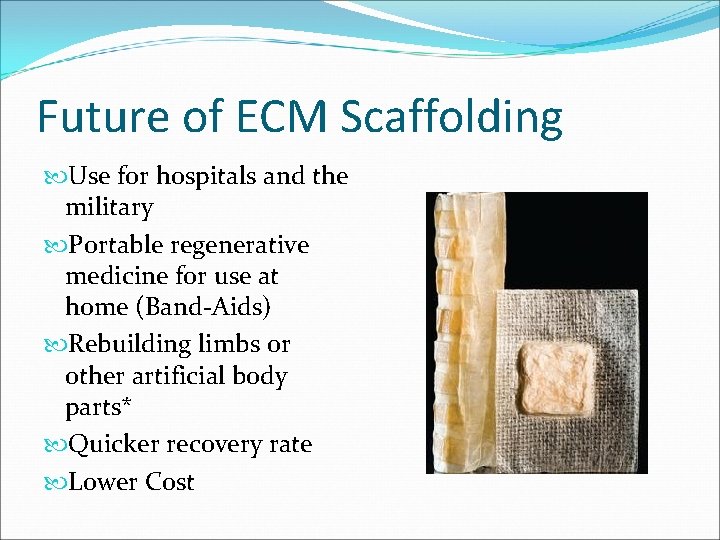 Future of ECM Scaffolding

Use for hospitals and the military

Portable regenerative medicine for use at home (Band-Aids)

Rebuilding limbs or other artificial body parts*

Quicker recovery rate

Lower Cost